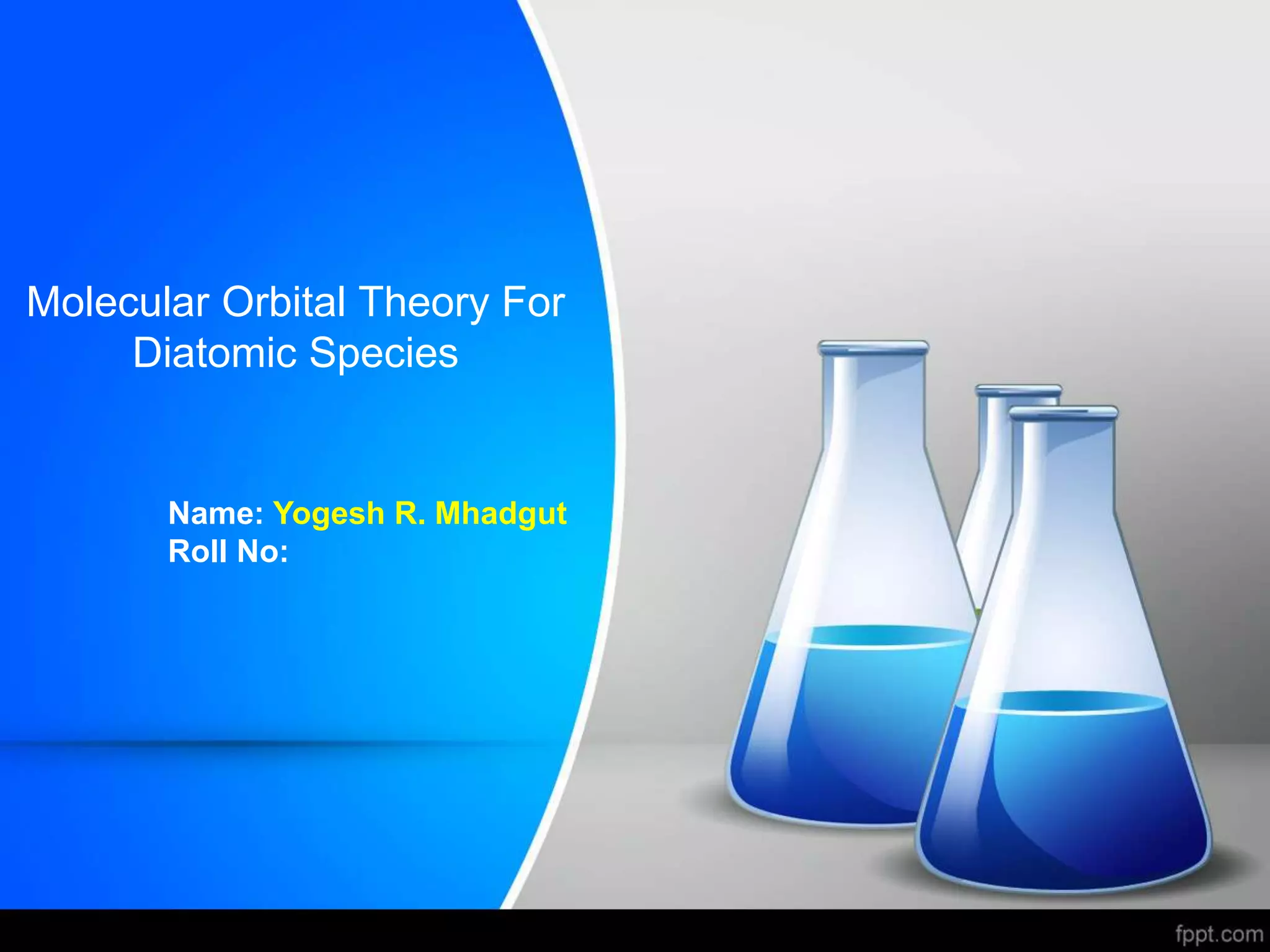 Molecular Orbital Theory For Diatomic Species

Name: Yogesh R. Mhadgut
Roll No:

fppt.com